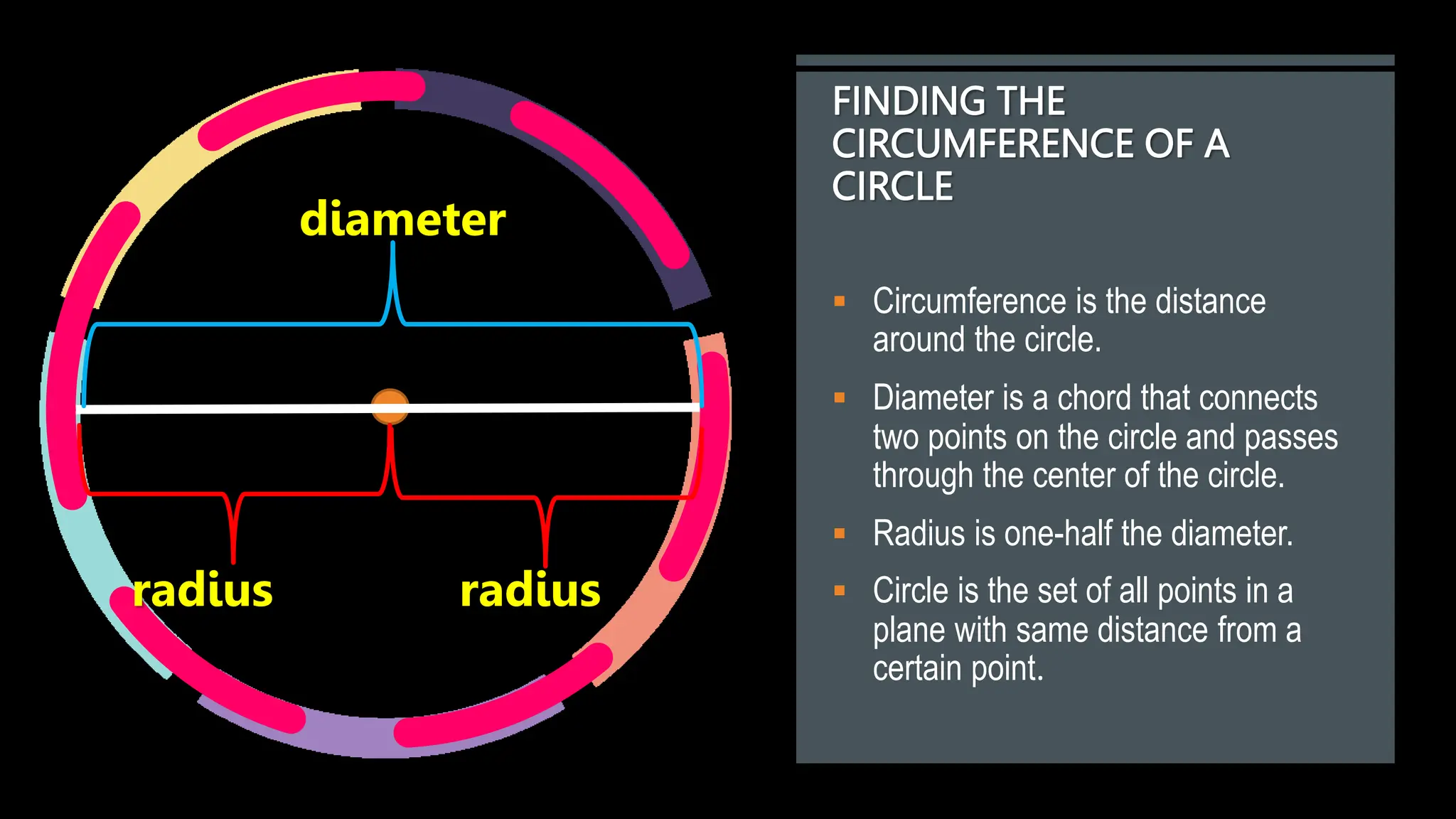 diameter

radius

radius

FINDING THE CIRCUMFERENCE OF A CIRCLE

▪ Circumference is the distance around the circle.

▪ Diameter is a chord that connects two points on the circle and passes through the center of the circle.

▪ Radius is one-half the diameter.

▪ Circle is the set of all points in a plane with same distance from a certain point.